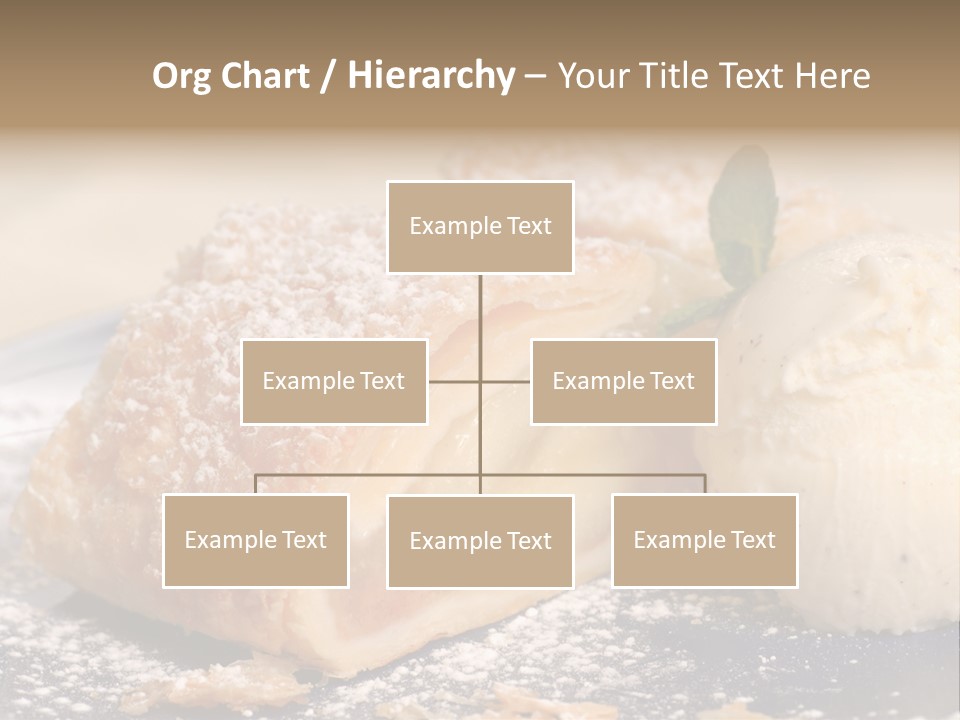 Org Chart / Hierarchy – Your Title Text Here

Example Text

Example Text

Example Text

Example Text

Example Text

Example Text